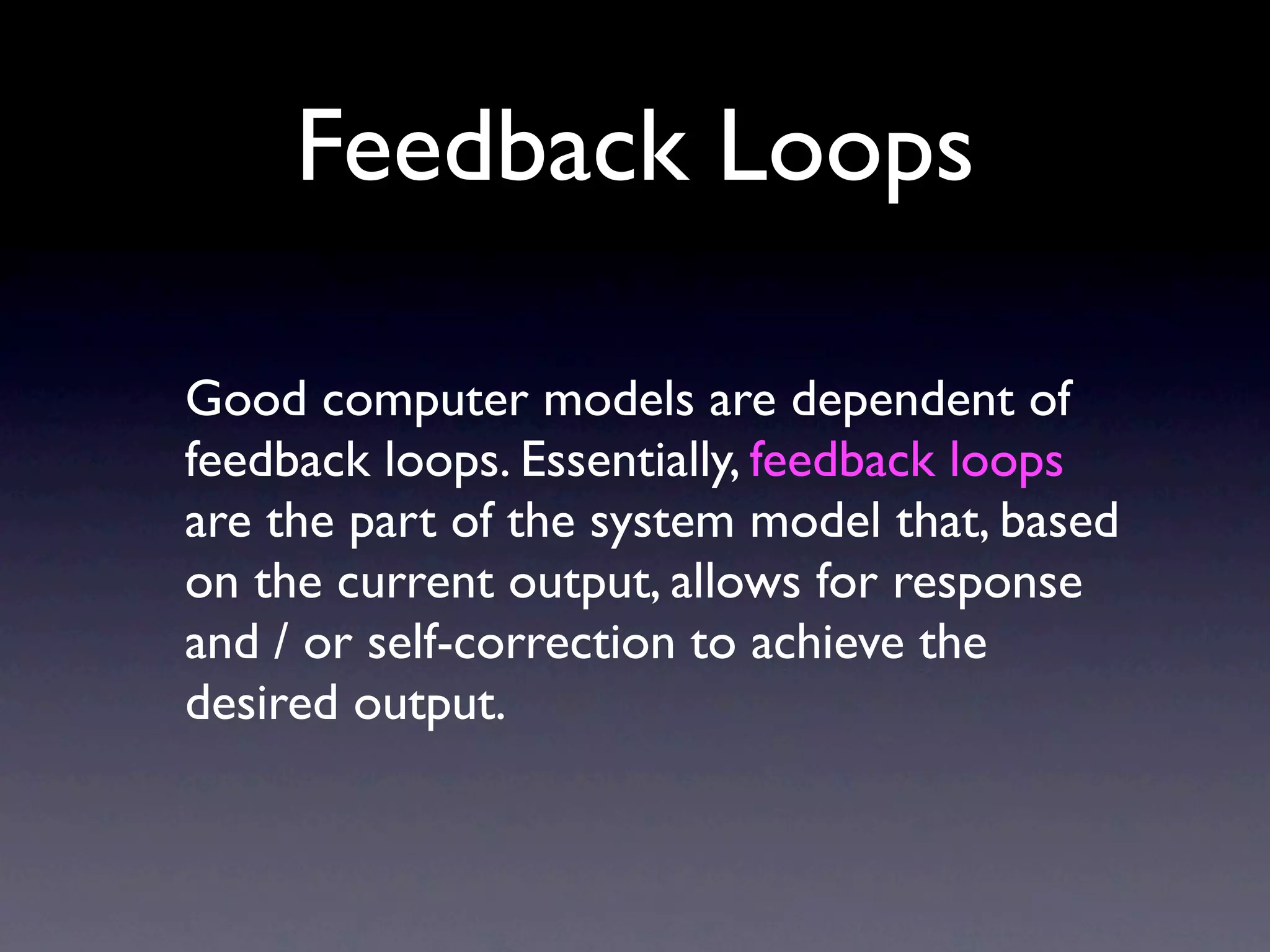 Feedback Loops

Good computer models are dependent of feedback loops. Essentially, feedback loops are the part of the system model that, based on the current output, allows for response and / or self-correction to achieve the desired output.